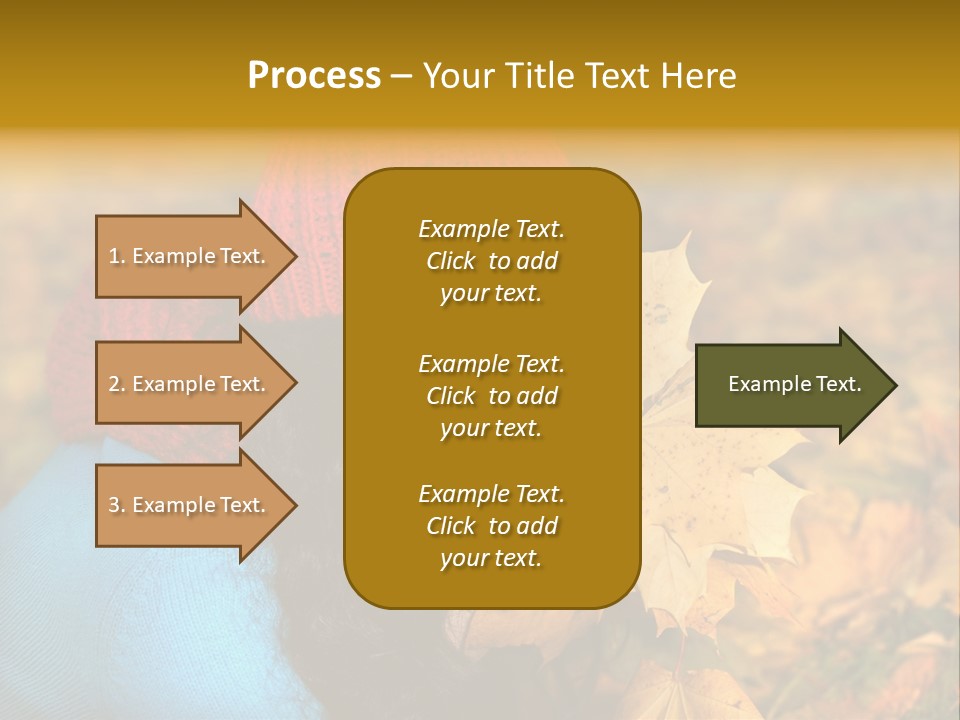 Process – Your Title Text Here

1. Example Text.

2. Example Text.

3. Example Text.

Example Text. Click to add your text.

Example Text. Click to add your text.

Example Text. Click to add your text.

Example Text.